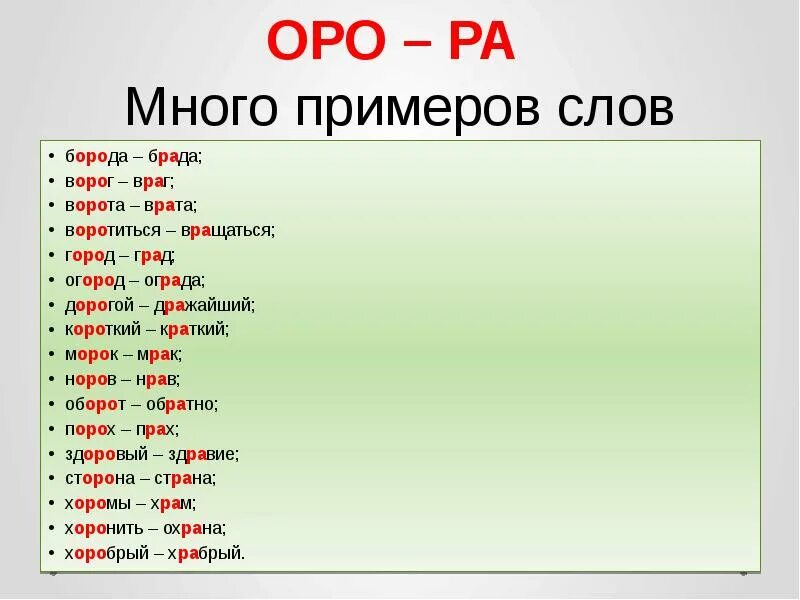 ОРО – РА
Много примеров слов

• борода – брада;
• ворог – враг;
• ворота – врата;
• воротиться – вращаться;
• город – град;
• огород – ограда;
• дорогой – дражайший;
• короткий – краткий;
• морок – мрак;
• норов – нрав;
• оборот – обратно;
• порох – прах;
• здоровый – здравие;
• сторона – страна;
• хоромы – храм;
• хоронить – охрана;
• хоробрый – храбрый.